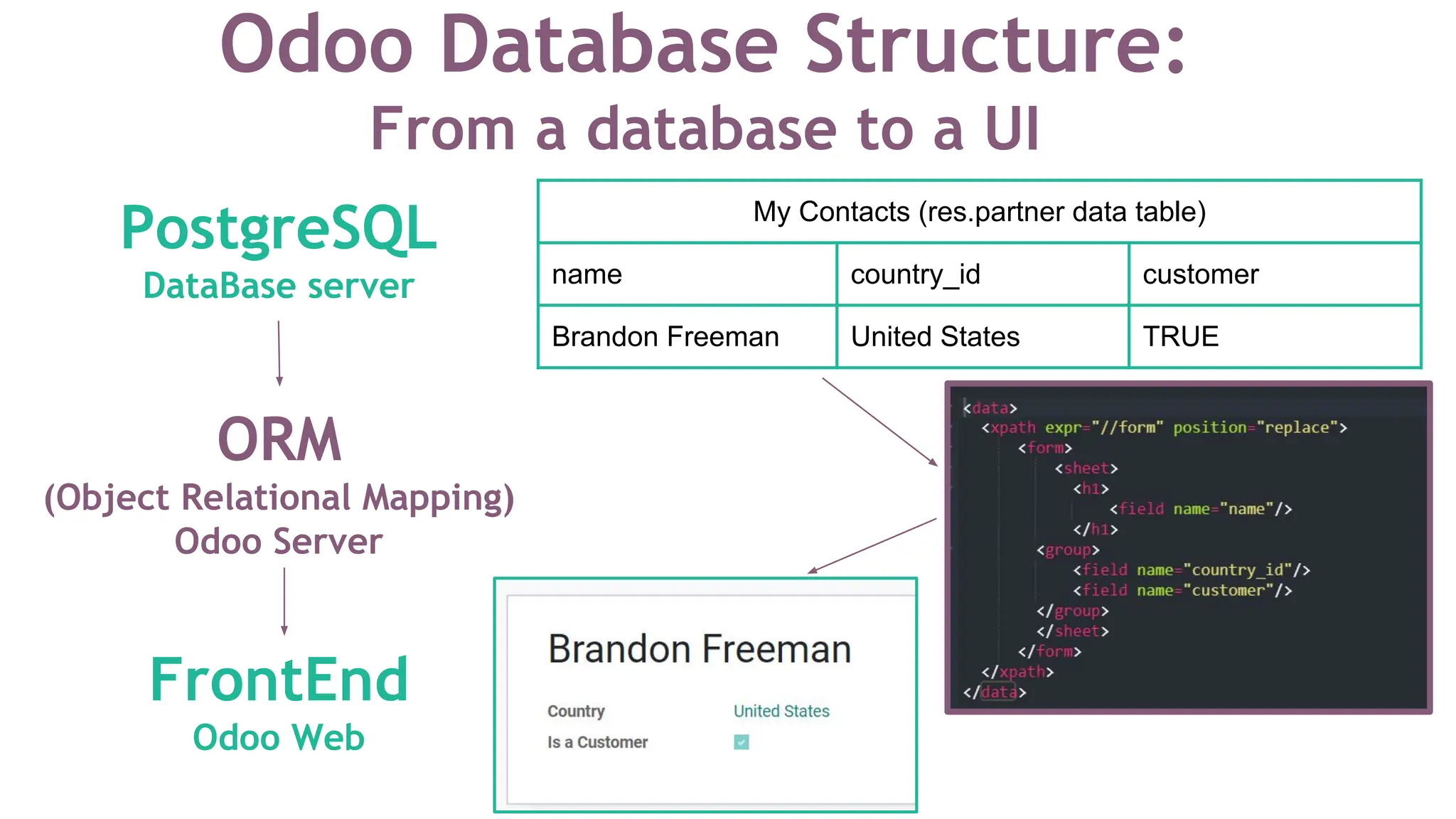 Odoo Database Structure:
From a database to a UI

PostgreSQL
DataBase server

ORM
(Object Relational Mapping)
Odoo Server

FrontEnd
Odoo Web

| My Contacts (res.partner data table) | | |
|---|---|---|
| name | country_id | customer |
| Brandon Freeman | United States | TRUE |

<data>
  <xpath expr="//form" position="replace">
    <form>
      <sheet>
        <h1>
          <field name="name"/>
        </h1>
      <group>
        <field name="country_id"/>
        <field name="customer"/>
      </group>
      </sheet>
    </form>
  </xpath>
</data>

Brandon Freeman
Country United States
Is a Customer